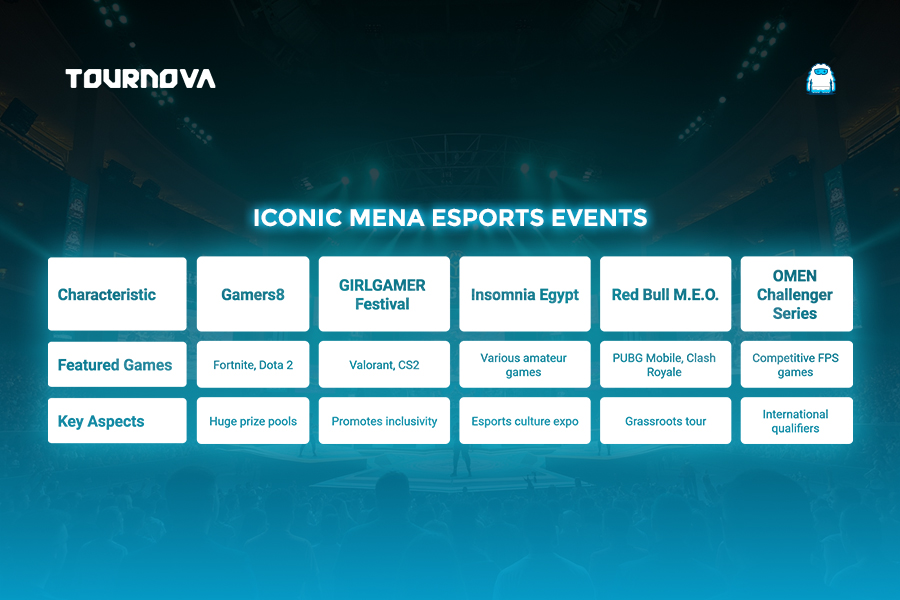 TOURNOVA

ICONIC MENA ESPORTS EVENTS

| Characteristic | Gamers8 | GIRLGAMER Festival | Insomnia Egypt | Red Bull M.E.O. | OMEN Challenger Series |
|---|---|---|---|---|---|
| Featured Games | Fortnite, Dota 2 | Valorant, CS2 | Various amateur games | PUBG Mobile, Clash Royale | Competitive FPS games |
| Key Aspects | Huge prize pools | Promotes inclusivity | Esports culture expo | Grassroots tour | International qualifiers |